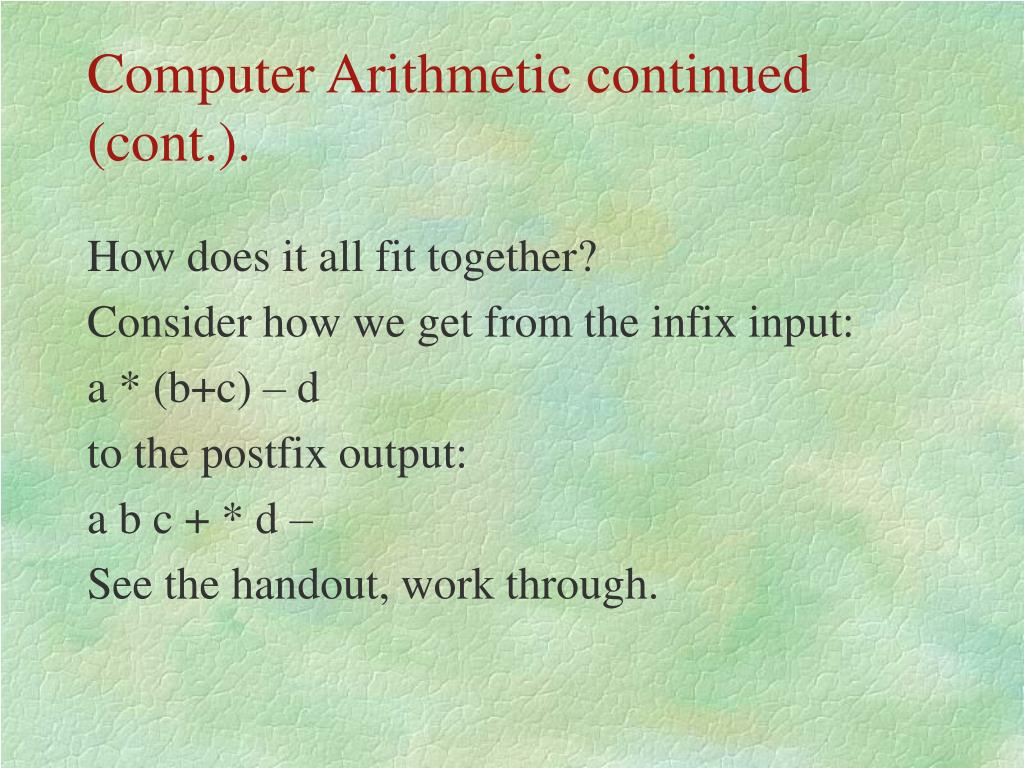 Computer Arithmetic continued (cont.).

How does it all fit together?

Consider how we get from the infix input:

a * (b+c) – d

to the postfix output:

a b c + * d –

See the handout, work through.